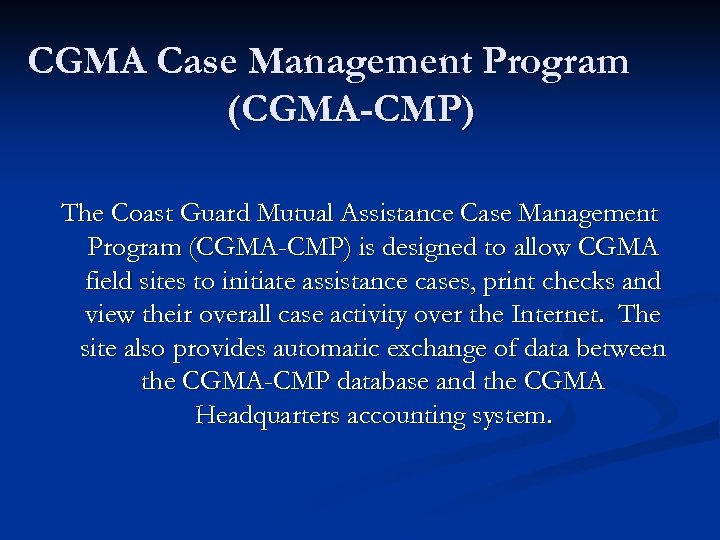 CGMA Case Management Program (CGMA-CMP)

The Coast Guard Mutual Assistance Case Management Program (CGMA-CMP) is designed to allow CGMA field sites to initiate assistance cases, print checks and view their overall case activity over the Internet. The site also provides automatic exchange of data between the CGMA-CMP database and the CGMA Headquarters accounting system.